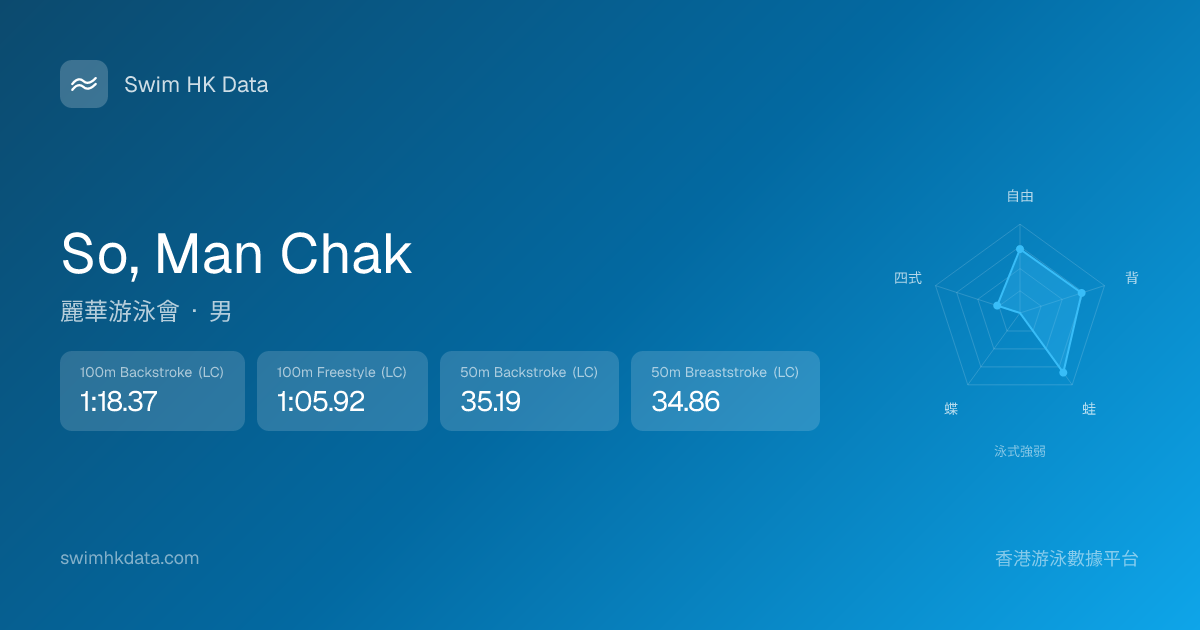 Swim HK Data

So, Man Chak

麗華游泳會 · 男

100m Backstroke (LC)
1:18.37

100m Freestyle (LC)
1:05.92

50m Backstroke (LC)
35.19

50m Breaststroke (LC)
34.86

自由
背
蛙
蝶
四式
泳式強弱

swimhkdata.com

香港游泳數據平台